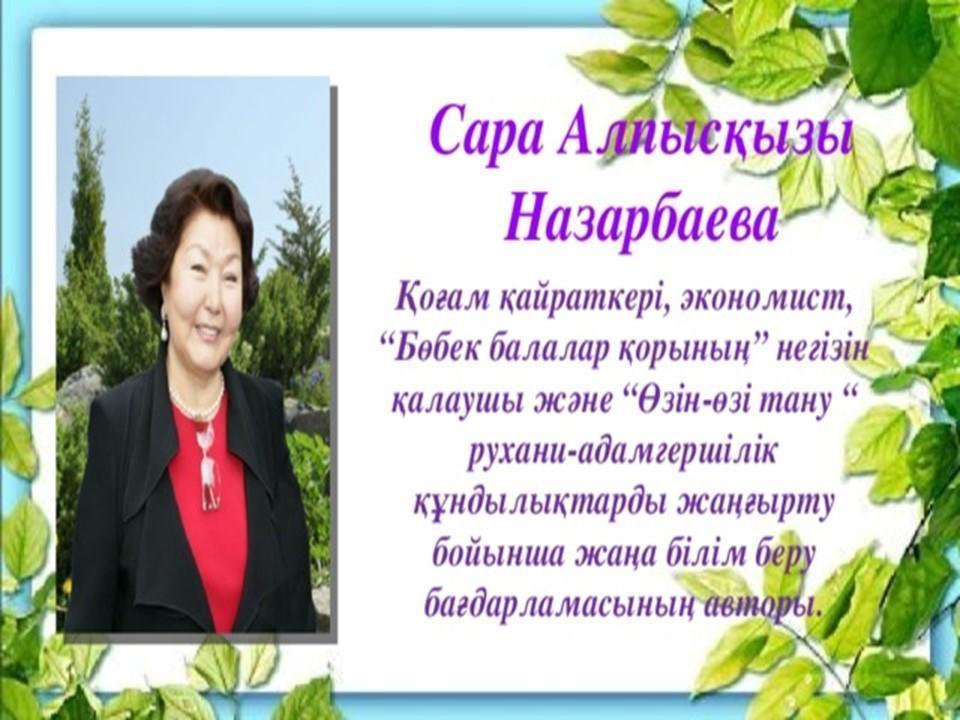 Сара Алпысқызы Назарбаева

Қоғам қайраткері, экономист, “Бөбек балалар қорының” негізін қалаушы және “Өзін-өзі тану “ рухани-адамгершілік құндылықтарды жаңғырту бойынша жаңа білім беру бағдарламасының авторы.